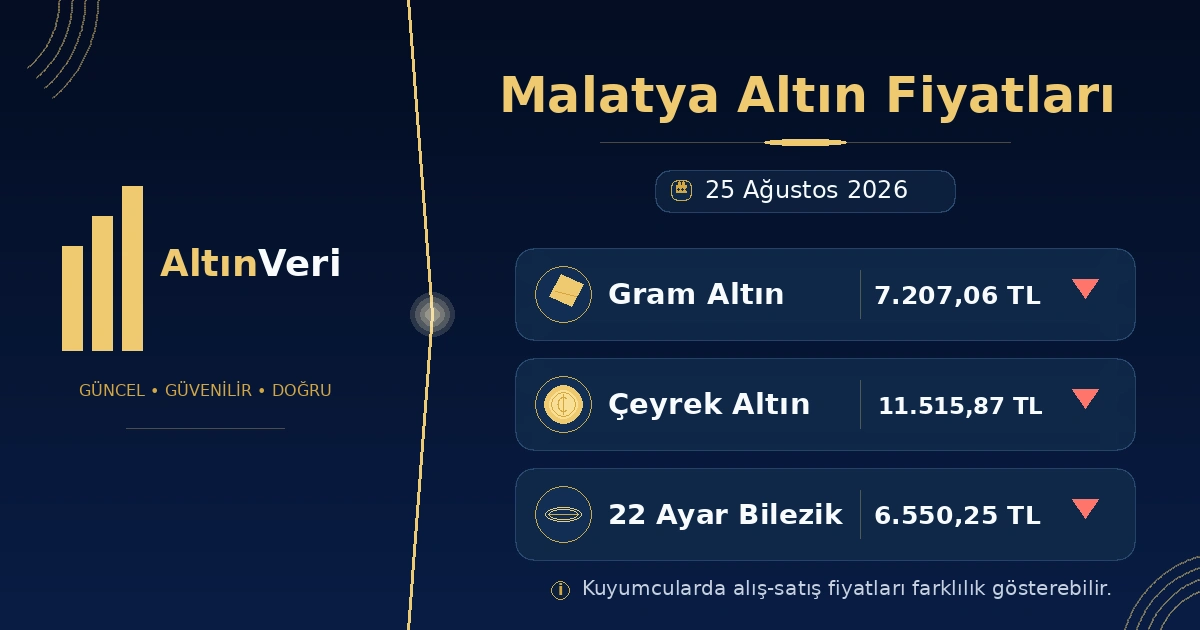 AltınVeri

GÜNCEL • GÜVENİLİR • DOĞRU

Malatya Altın Fiyatları

25 Ağustos 2026

| Gram Altın | 7.207,06 TL |
|---|---|
| Çeyrek Altın | 11.515,87 TL |
| 22 Ayar Bilezik | 6.550,25 TL |

Kuyumcularda alış-satış fiyatları farklılık gösterebilir.